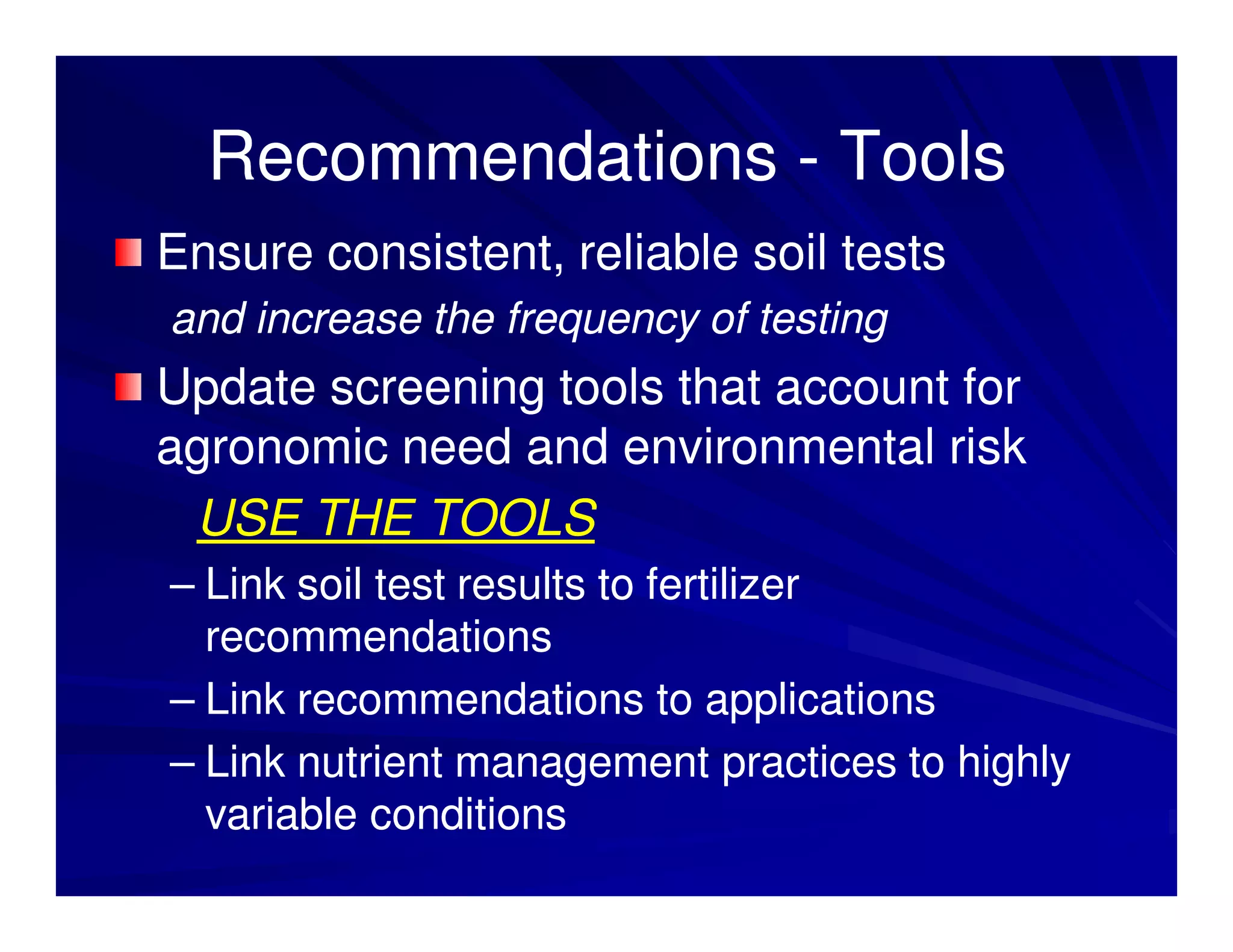 Recommendations - Tools

Ensure consistent, reliable soil tests

and increase the frequency of testing

Update screening tools that account for agronomic need and environmental risk

USE THE TOOLS

– Link soil test results to fertilizer recommendations

– Link recommendations to applications

– Link nutrient management practices to highly variable conditions